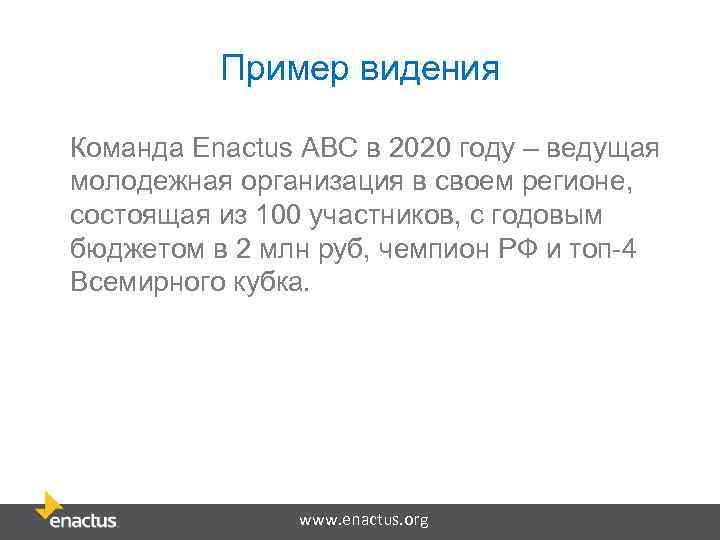 Пример видения

Команда Enactus ABC в 2020 году – ведущая молодежная организация в своем регионе, состоящая из 100 участников, с годовым бюджетом в 2 млн руб, чемпион РФ и топ-4 Всемирного кубка.

enactus

www.enactus.org